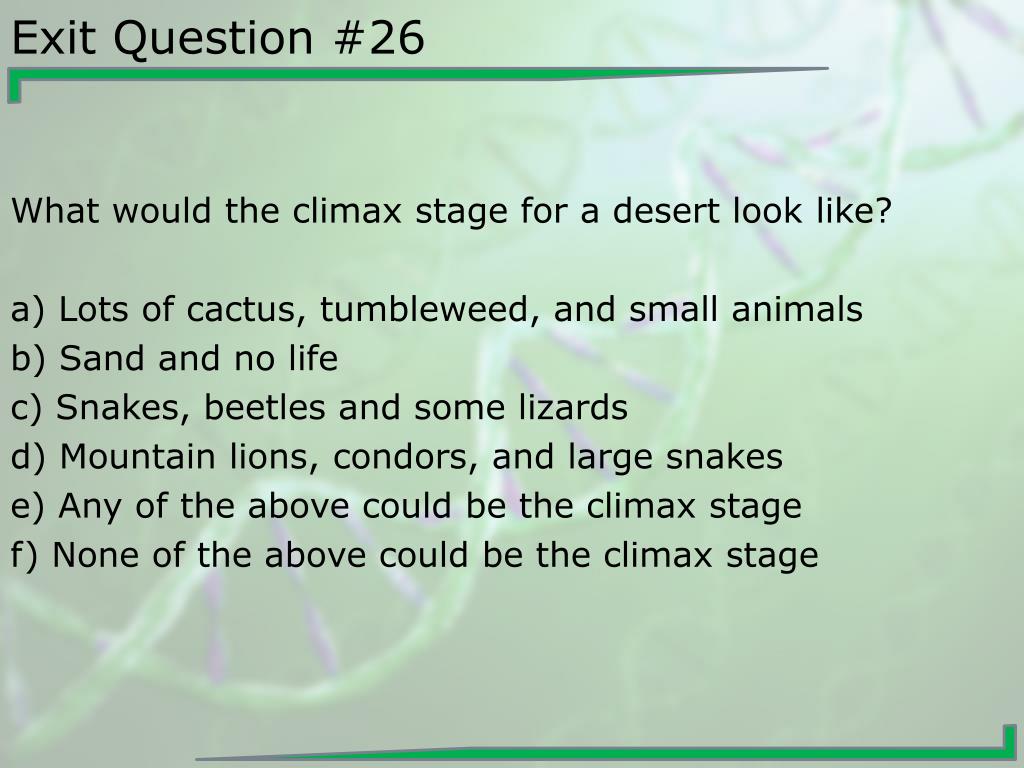 Exit Question #26

What would the climax stage for a desert look like?

a) Lots of cactus, tumbleweed, and small animals
b) Sand and no life
c) Snakes, beetles and some lizards
d) Mountain lions, condors, and large snakes
e) Any of the above could be the climax stage
f) None of the above could be the climax stage